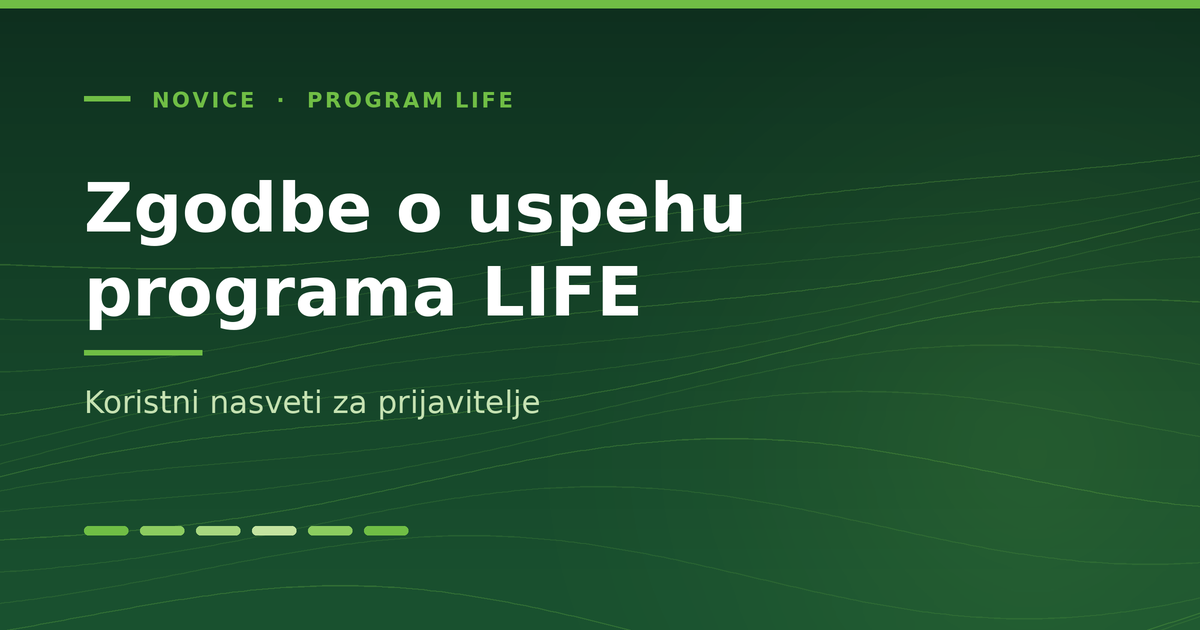 NOVICE · PROGRAM LIFE

Zgodbe o uspehu programa LIFE

Koristni nasveti za prijavitelje